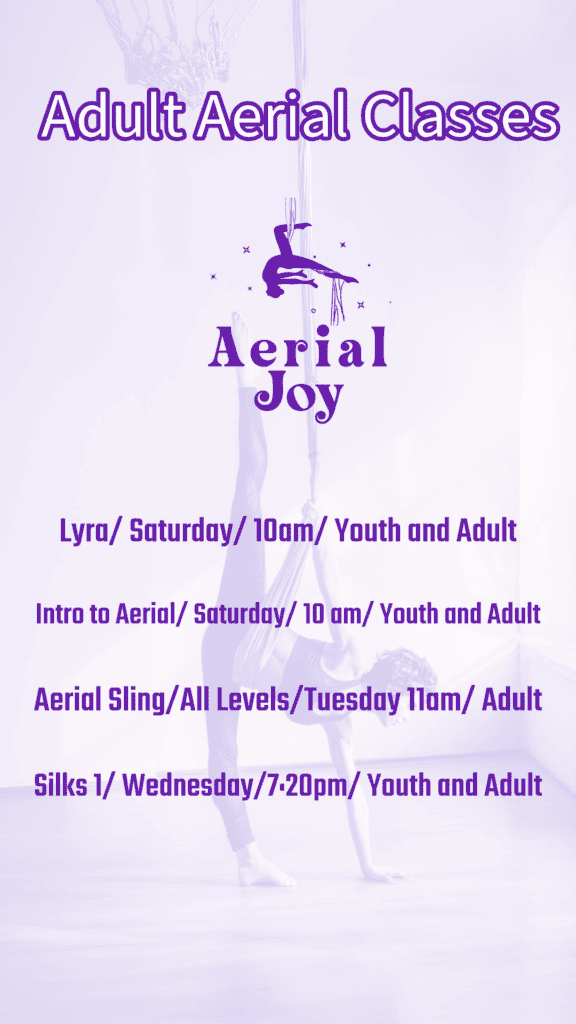 Adult Aerial Classes

Aerial Joy

Lyra/ Saturday/ 10am/ Youth and Adult

Intro to Aerial/ Saturday/ 10 am/ Youth and Adult

Aerial Sling/All Levels/Tuesday 11am/ Adult

Silks 1/ Wednesday/7:20pm/ Youth and Adult